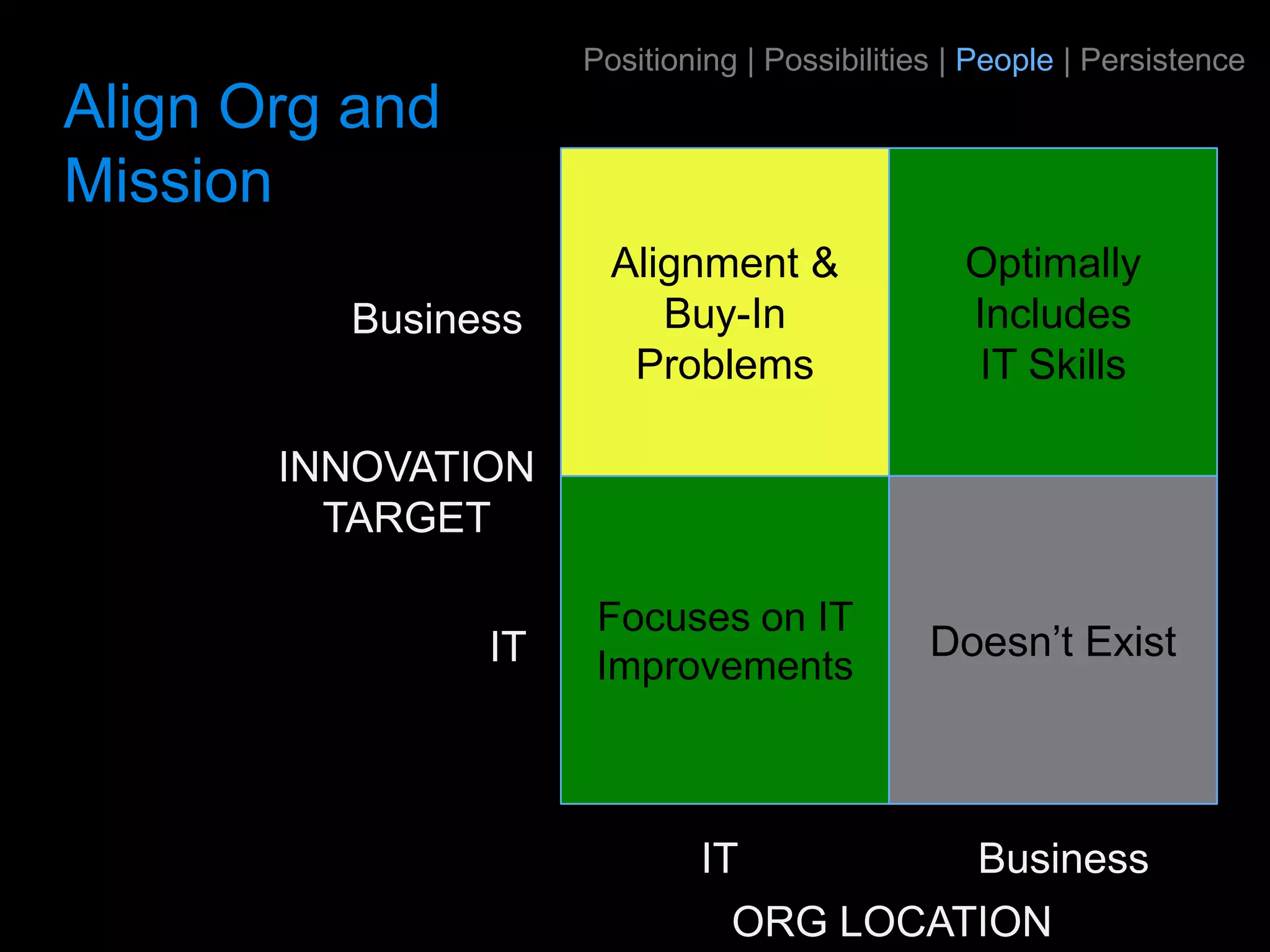 Positioning | Possibilities | People | Persistence

Align Org and Mission

Business

INNOVATION TARGET

IT

Alignment & Buy-In Problems

Optimally Includes IT Skills

Focuses on IT Improvements

Doesn’t Exist

IT

Business

ORG LOCATION